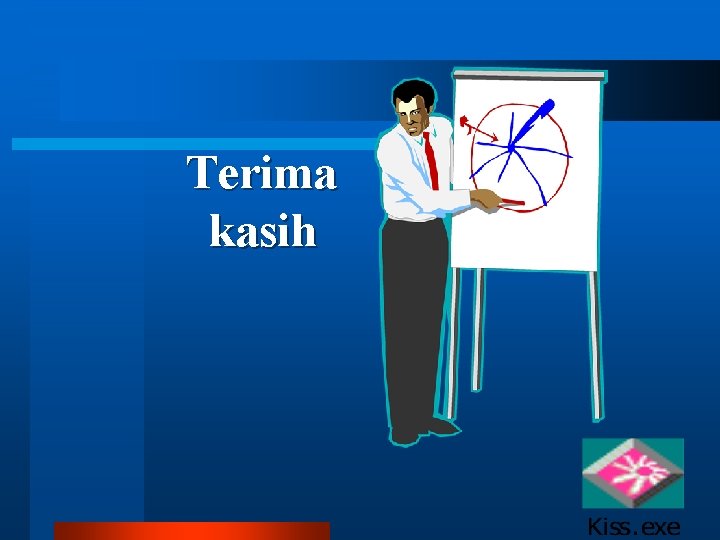 Terima kasih

Kiss.exe